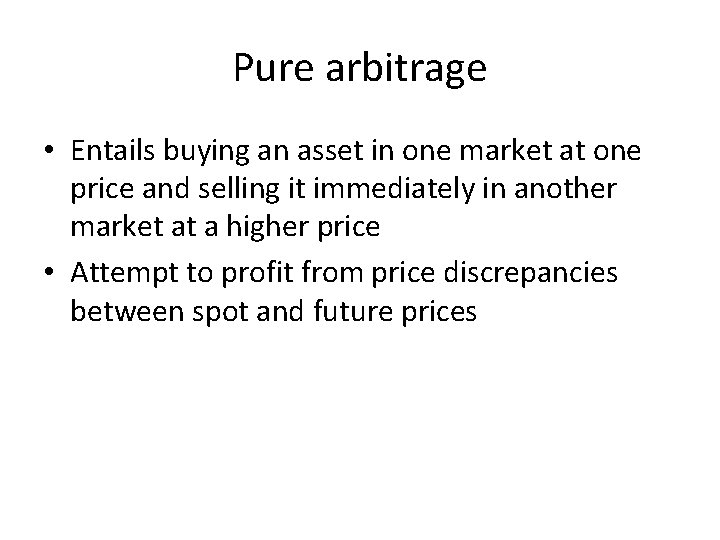 Pure arbitrage

• Entails buying an asset in one market at one price and selling it immediately in another market at a higher price

• Attempt to profit from price discrepancies between spot and future prices